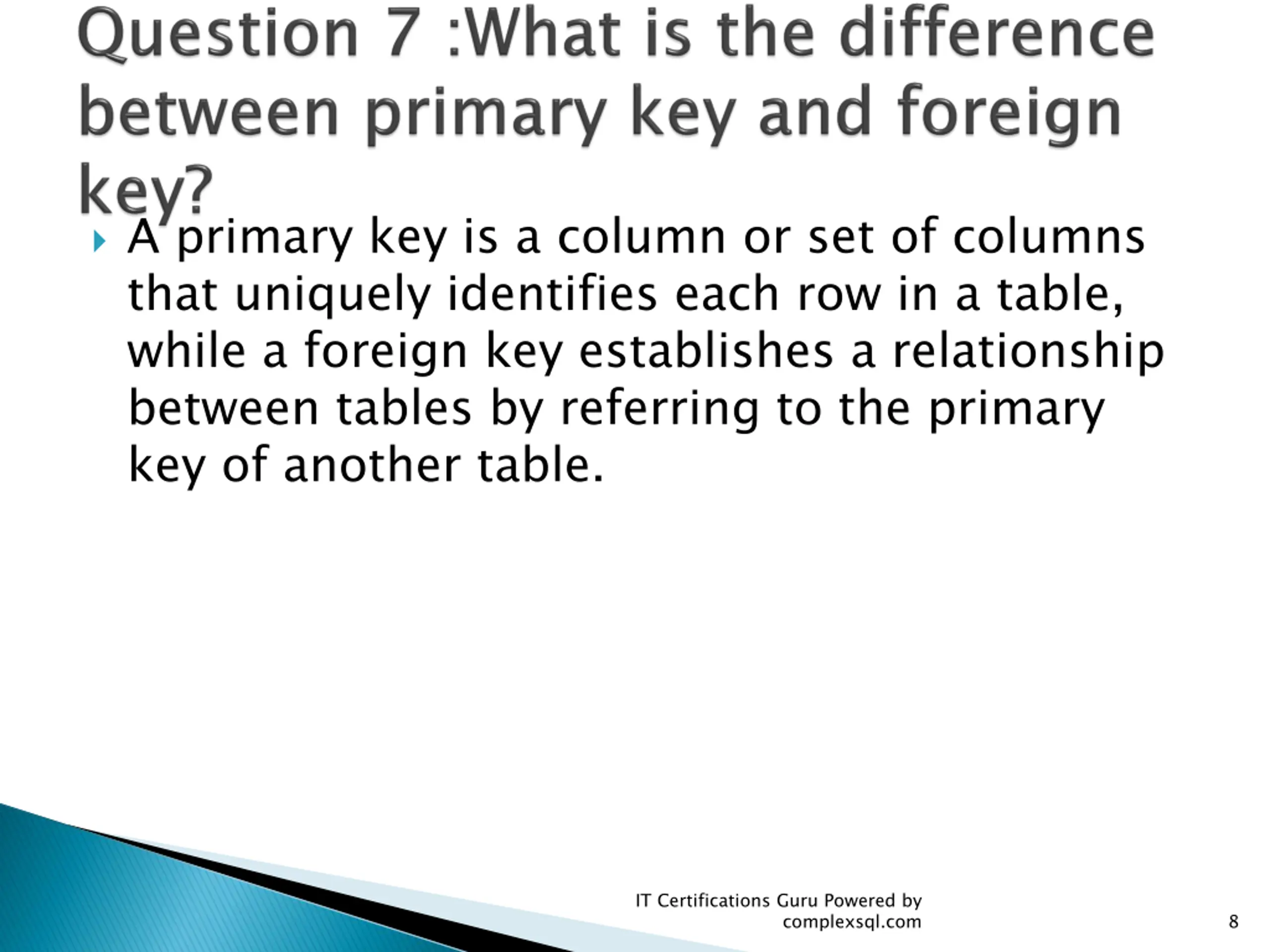 Question 7 :What is the difference between primary key and foreign key?

A primary key is a column or set of columns that uniquely identifies each row in a table, while a foreign key establishes a relationship between tables by referring to the primary key of another table.

IT Certifications Guru Powered by complexsql.com

8